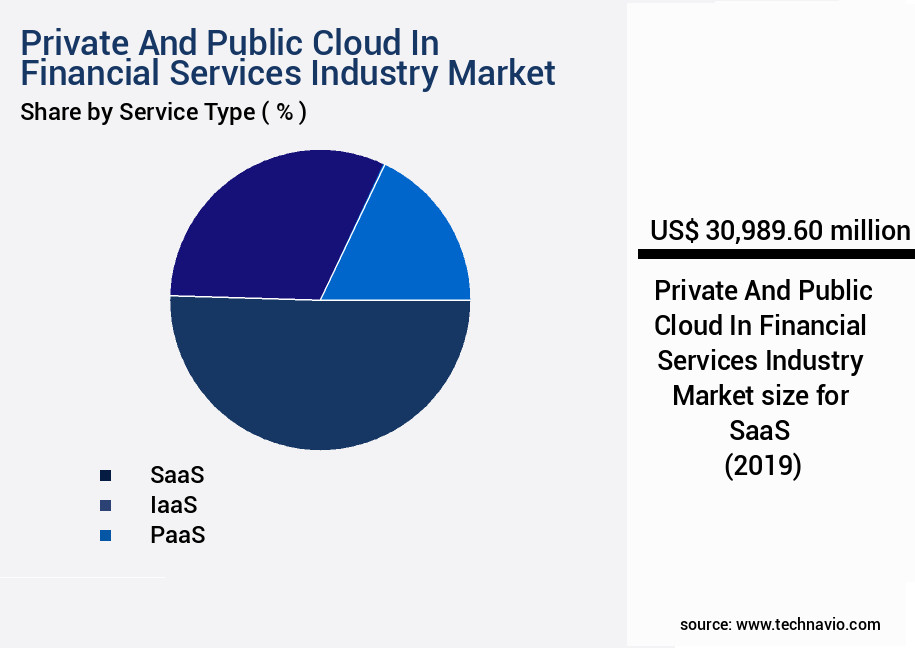 Private And Public Cloud In Financial Services Industry Market
Share by Service Type ( % )

SaaS
IaaS
PaaS

US$ 30,989.60 million

Private And Public Cloud In Financial Services Industry Market size for SaaS (2019)

source: www.technavio.com